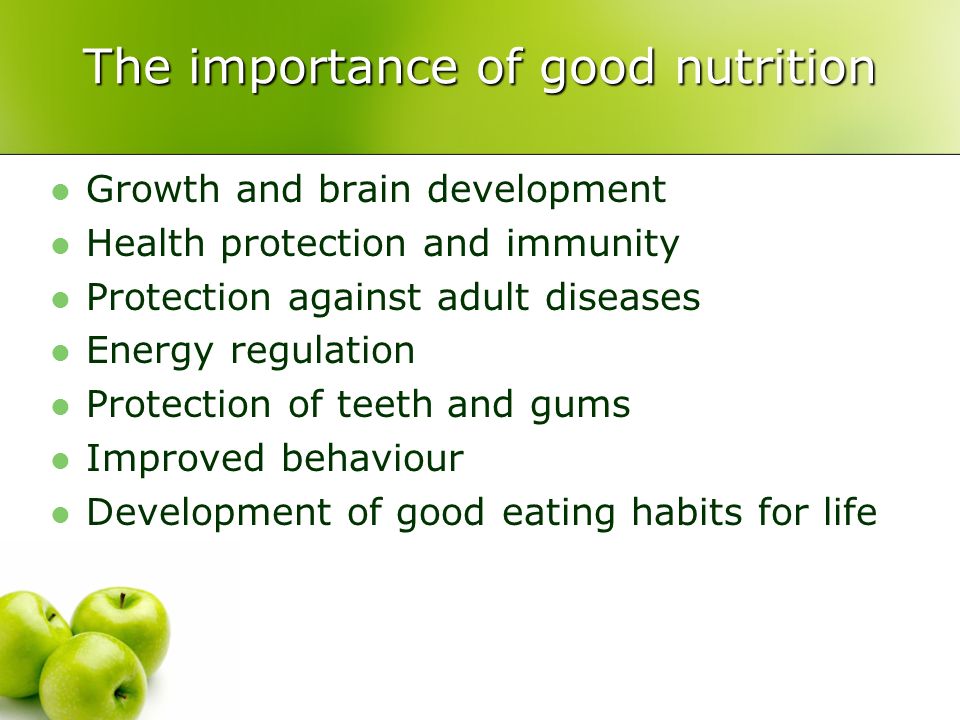 The importance of good nutrition

- Growth and brain development
- Health protection and immunity
- Protection against adult diseases
- Energy regulation
- Protection of teeth and gums
- Improved behaviour
- Development of good eating habits for life